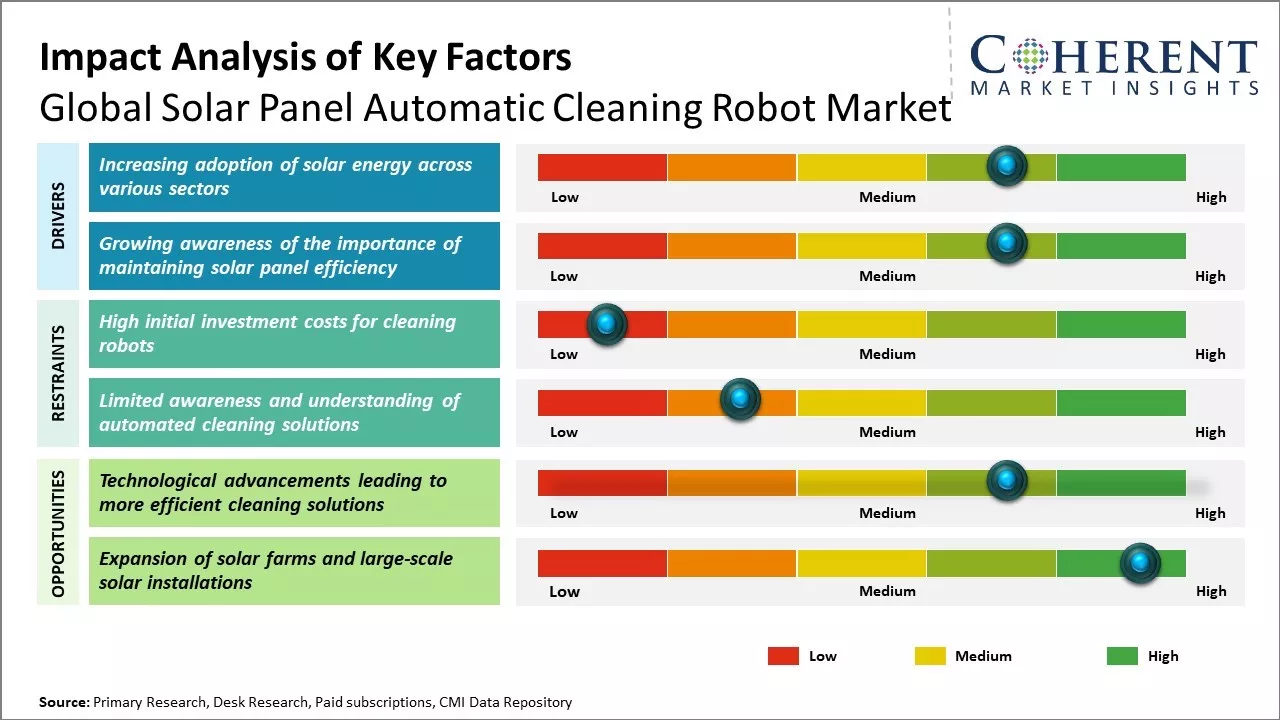 Impact Analysis of Key Factors
Global Solar Panel Automatic Cleaning Robot Market

COHERENT
MARKET INSIGHTS

DRIVERS

Increasing adoption of solar energy across various sectors

Low Medium High

Growing awareness of the importance of maintaining solar panel efficiency

Low Medium High

RESTRAINTS

High initial investment costs for cleaning robots

Low Medium High

Limited awareness and understanding of automated cleaning solutions

Low Medium High

OPPORTUNITIES

Technological advancements leading to more efficient cleaning solutions

Low Medium High

Expansion of solar farms and large-scale solar installations

Low Medium High

Low Medium High

Source: Primary Research, Desk Research, Paid subscriptions, CMI Data Repository